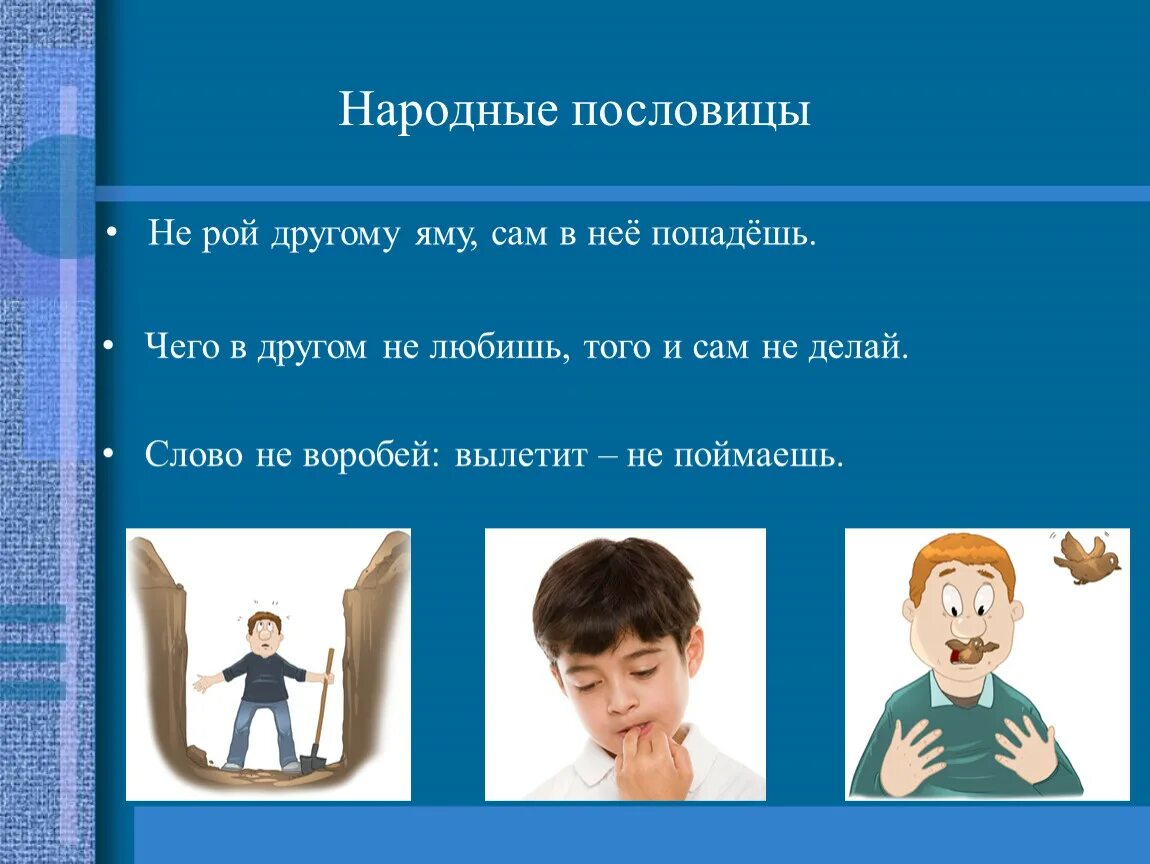 Народные пословицы

• Не рой другому яму, сам в неё попадёшь.

• Чего в другом не любишь, того и сам не делай.

• Слово не воробей: вылетит – не поймаешь.